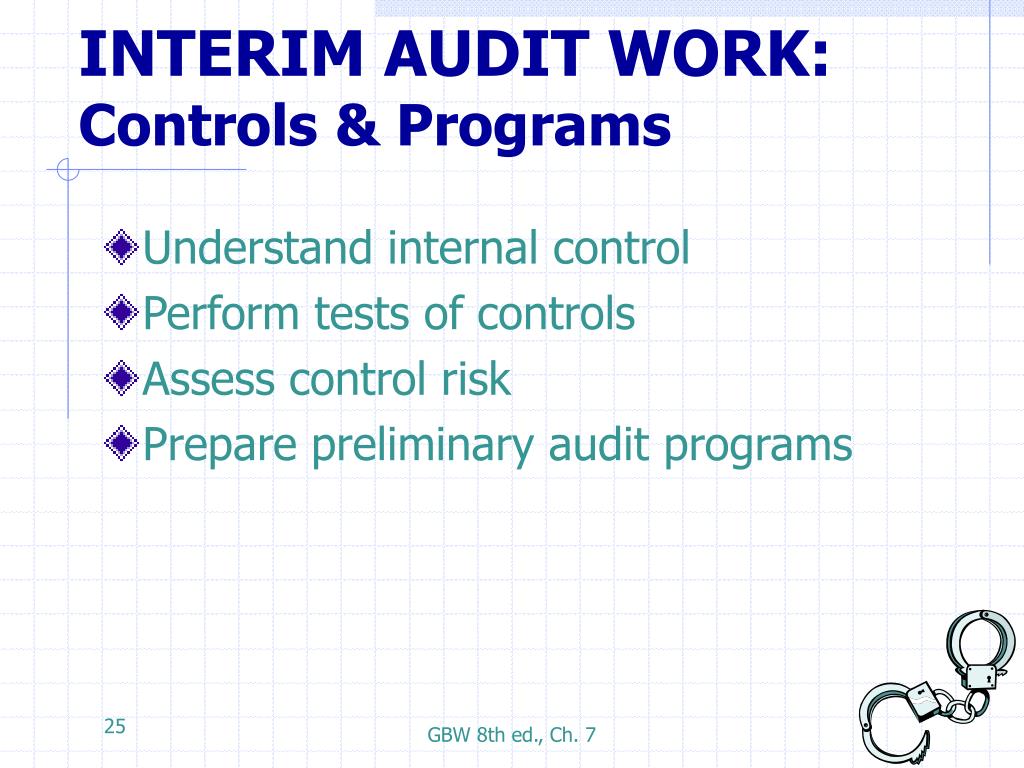 INTERIM AUDIT WORK:
Controls & Programs

Understand internal control
Perform tests of controls
Assess control risk
Prepare preliminary audit programs

25

GBW 8th ed., Ch. 7